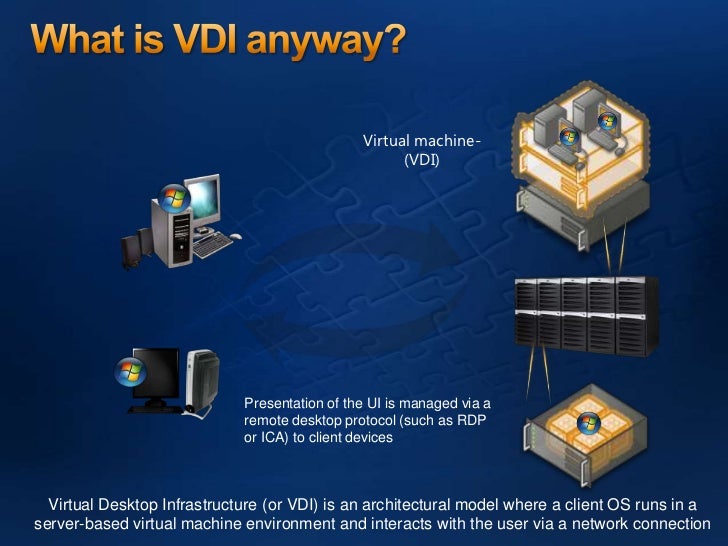 What is VDI anyway?

Virtual machine-
(VDI)

Presentation of the UI is managed via a remote desktop protocol (such as RDP or ICA) to client devices

Virtual Desktop Infrastructure (or VDI) is an architectural model where a client OS runs in a server-based virtual machine environment and interacts with the user via a network connection